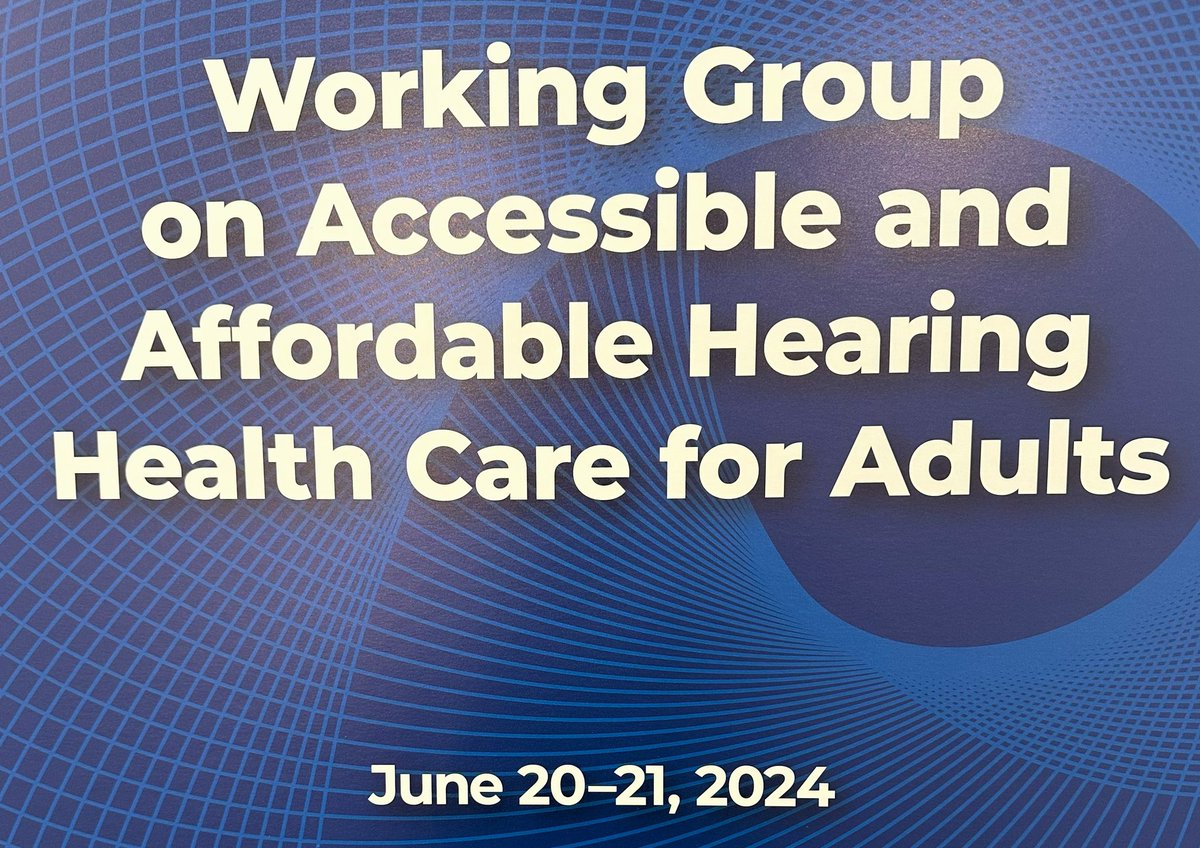 Working Group on Accessible and Affordable Hearing Health Care for Adults

June 20–21, 2024